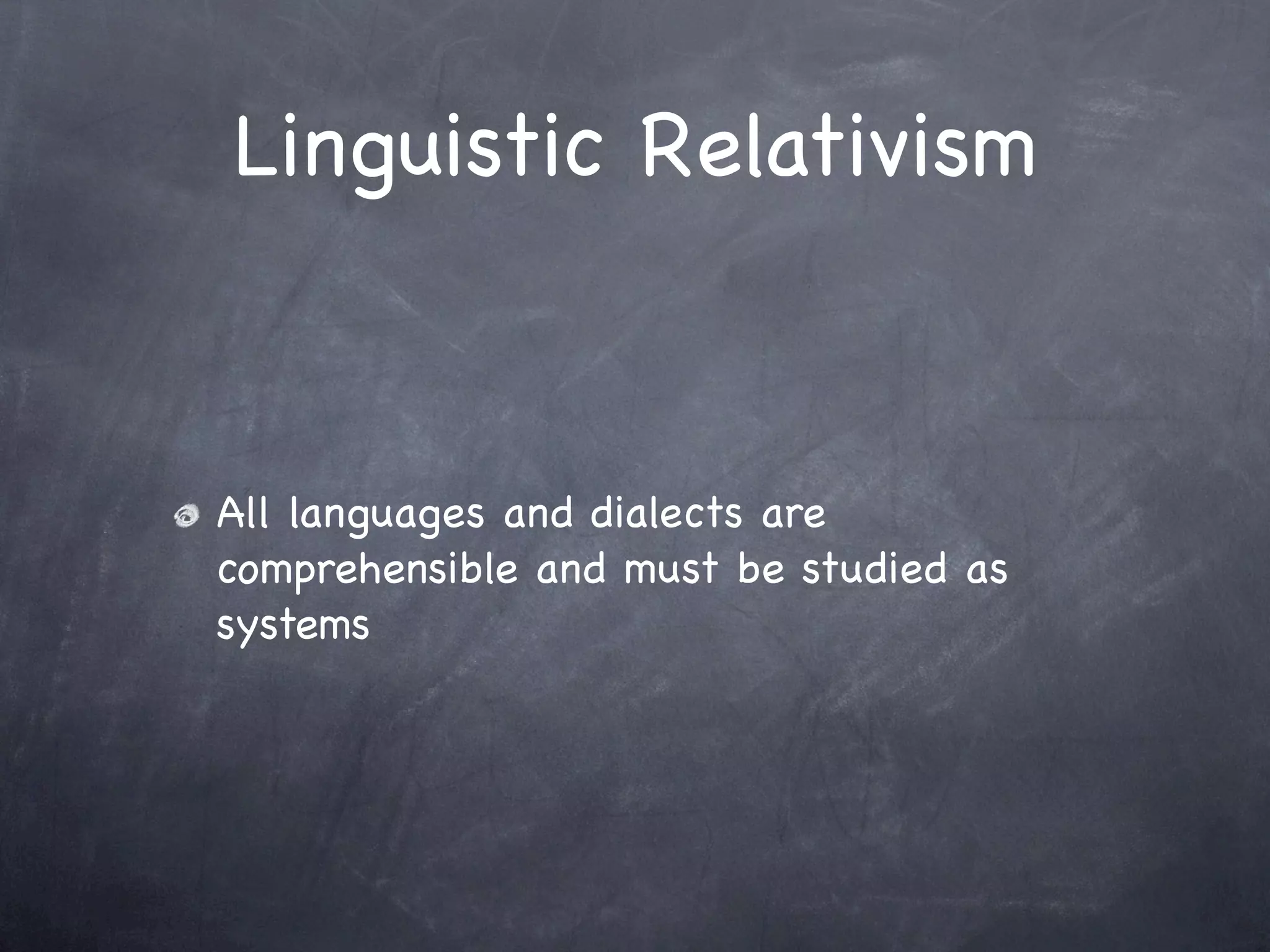 Linguistic Relativism

All languages and dialects are comprehensible and must be studied as systems